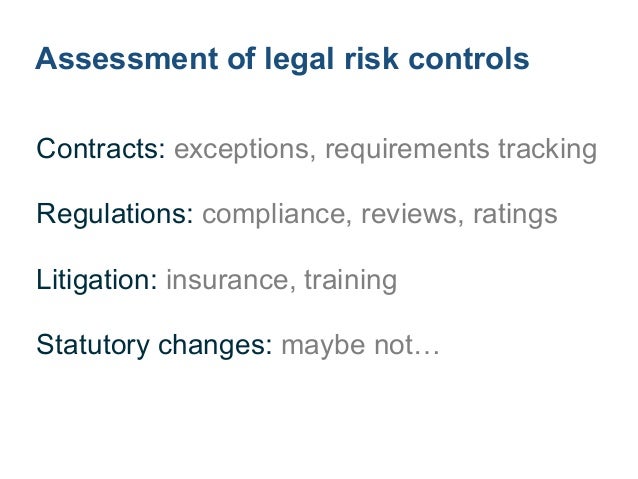 Assessment of legal risk controls

Contracts: exceptions, requirements tracking

Regulations: compliance, reviews, ratings

Litigation: insurance, training

Statutory changes: maybe not…